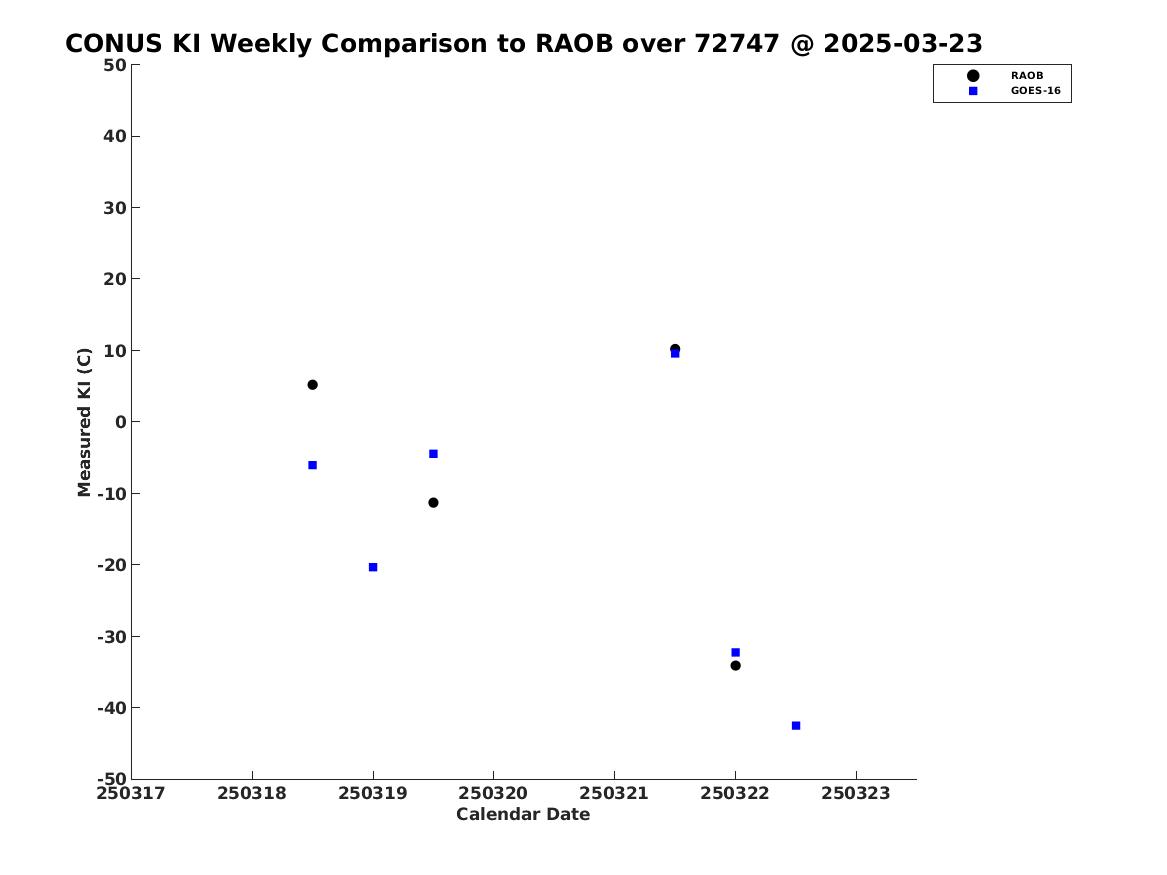 CONUS KI Weekly Comparison to RAOB over 72747 @ 2025-03-23

RAOB
GOES-16

Measured KI (C)

50
40
30
20
10
0
-10
-20
-30
-40
-50

250317 250318 250319 250320 250321 250322 250323

Calendar Date